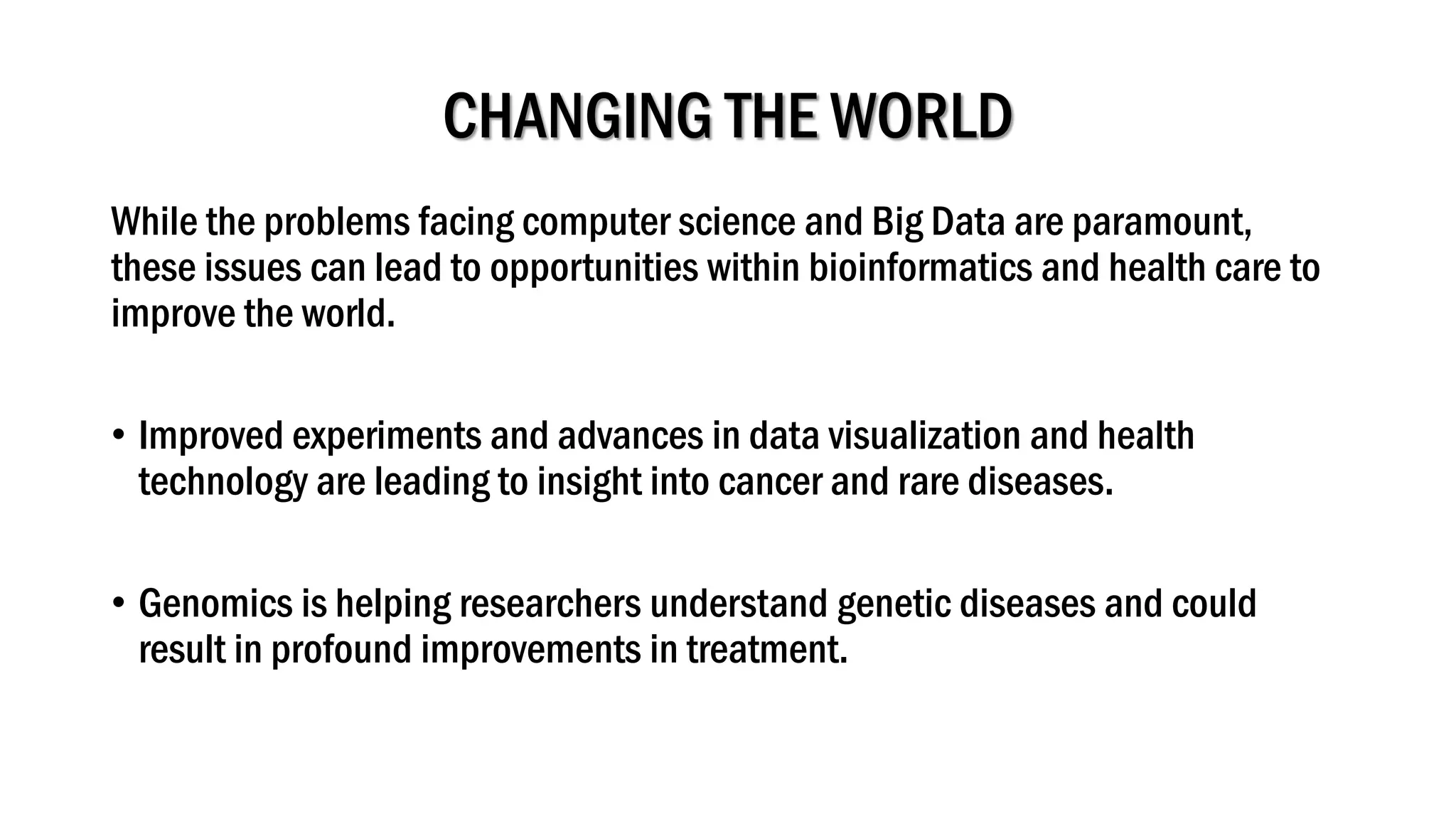 CHANGING THE WORLD

While the problems facing computer science and Big Data are paramount, these issues can lead to opportunities within bioinformatics and health care to improve the world.

• Improved experiments and advances in data visualization and health technology are leading to insight into cancer and rare diseases.

• Genomics is helping researchers understand genetic diseases and could result in profound improvements in treatment.